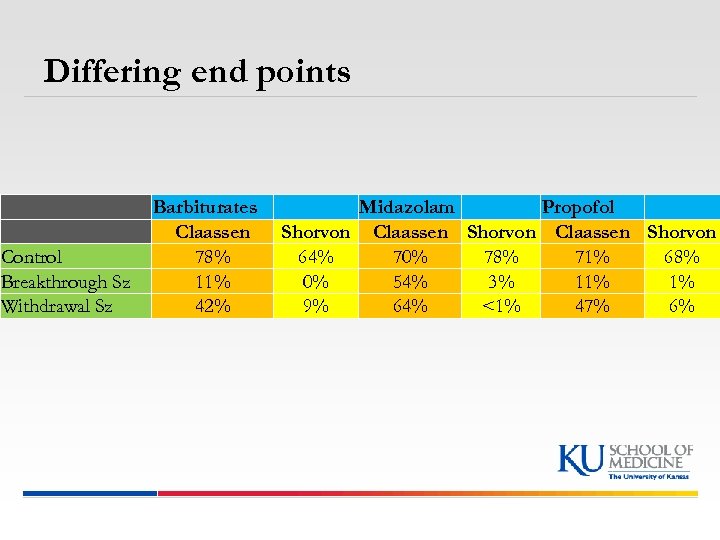 Differing end points

| | Barbiturates | | Midazolam | | Propofol | |
|---|---|---|---|---|---|---|
| | Claassen | Shorvon | Claassen | Shorvon | Claassen | Shorvon |
| Control | 78% | 64% | 70% | 78% | 71% | 68% |
| Breakthrough Sz | 11% | 0% | 54% | 3% | 11% | 1% |
| Withdrawal Sz | 42% | 9% | 64% | <1% | 47% | 6% |

KU SCHOOL OF MEDICINE
The University of Kansas